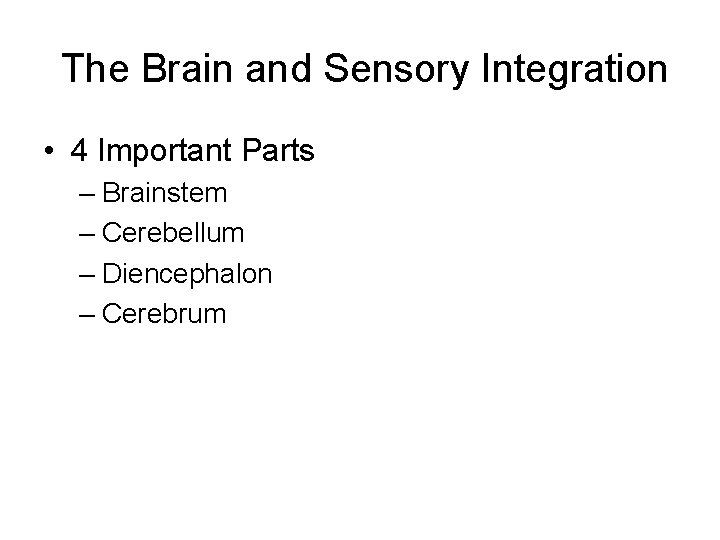 The Brain and Sensory Integration

• 4 Important Parts
– Brainstem
– Cerebellum
– Diencephalon
– Cerebrum